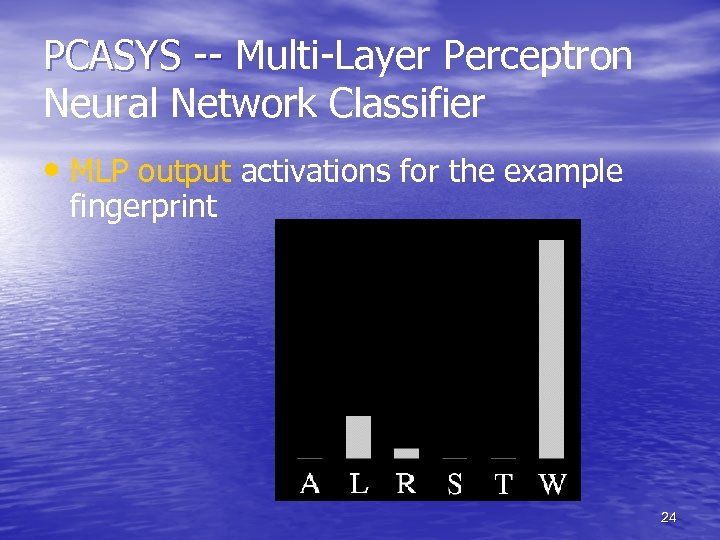 PCASYS -- Multi-Layer Perceptron Neural Network Classifier

• MLP output activations for the example fingerprint

A L R S T W

24